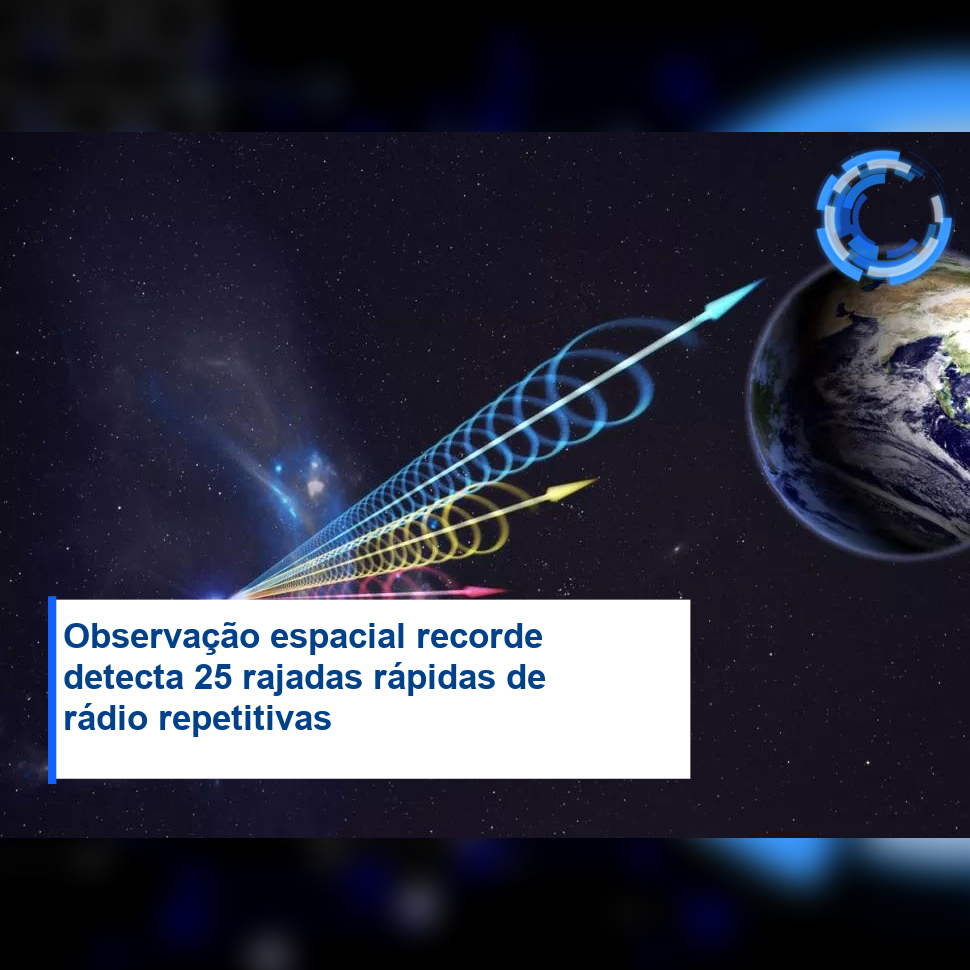 Observação espacial recorde detecta 25 rajadas rápidas de rádio repetitivas